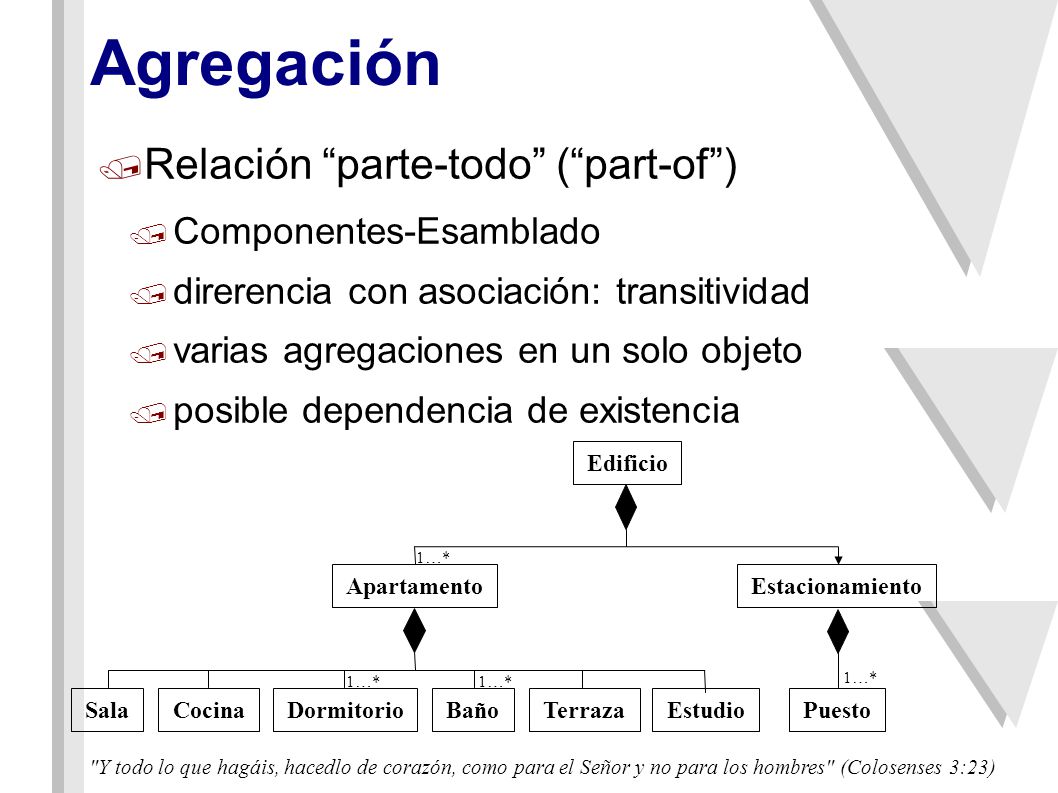 Agregación

Relación “parte-todo” (“part-of”)

Componentes-Esamblado

direrencia con asociación: transitividad

varias agregaciones en un solo objeto

posible dependencia de existencia

Edificio

1…*

Apartamento

Estacionamiento

1…*

1…*

1…*

Sala

Cocina

Dormitorio

Baño

Terraza

Estudio

Puesto

"Y todo lo que hagáis, hacedlo de corazón, como para el Señor y no para los hombres" (Colosenses 3:23)